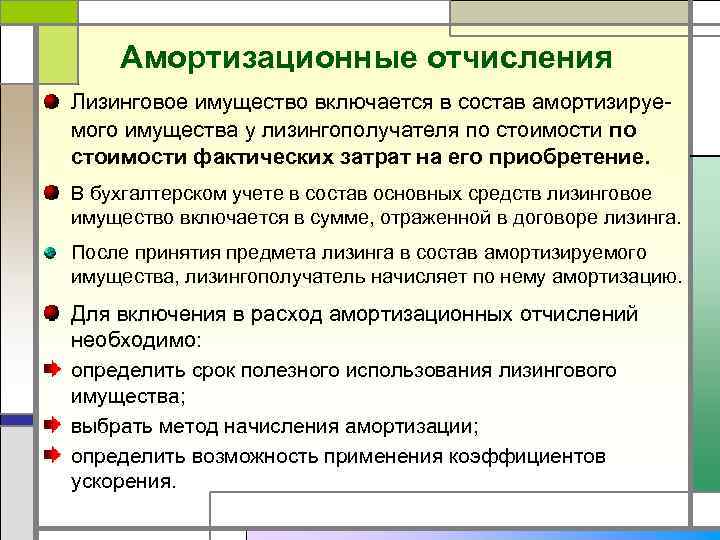 Амортизационные отчисления

Лизинговое имущество включается в состав амортизируемого имущества у лизингополучателя по стоимости по стоимости фактических затрат на его приобретение.

В бухгалтерском учете в состав основных средств лизинговое имущество включается в сумме, отраженной в договоре лизинга.

После принятия предмета лизинга в состав амортизируемого имущества, лизингополучатель начисляет по нему амортизацию.

Для включения в расход амортизационных отчислений необходимо:

определить срок полезного использования лизингового имущества;

выбрать метод начисления амортизации;

определить возможность применения коэффициентов ускорения.